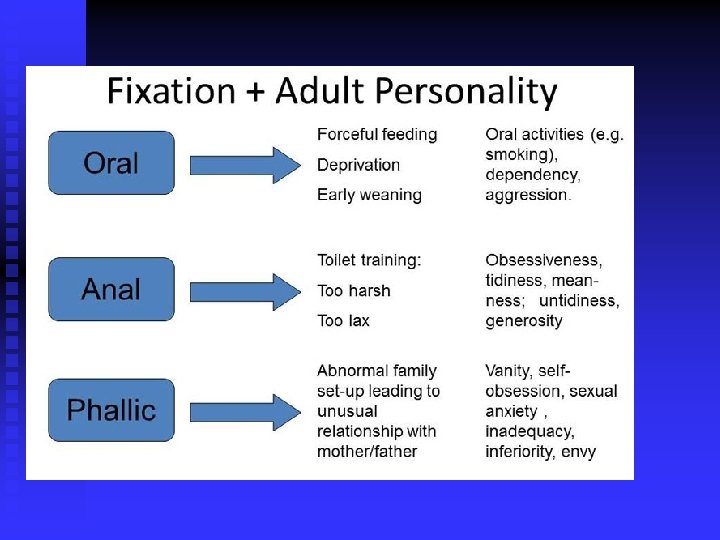 Fixation + Adult Personality

Oral

Forceful feeding
Deprivation
Early weaning

Oral activities (e.g. smoking), dependency, aggression.

Anal

Toilet training:
Too harsh
Too lax

Obsessiveness, tidiness, meanness; untidiness, generosity

Phallic

Abnormal family set-up leading to unusual relationship with mother/father

Vanity, self-obsession, sexual anxiety , inadequacy, inferiority, envy